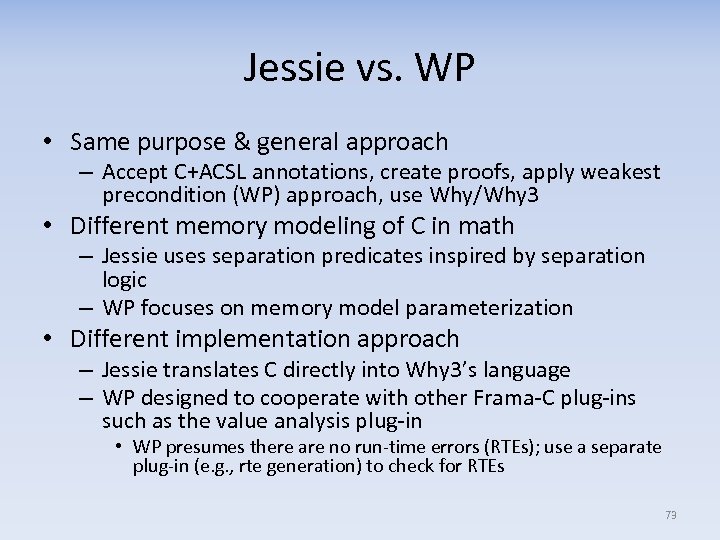 Jessie vs. WP

• Same purpose & general approach
– Accept C+ACSL annotations, create proofs, apply weakest precondition (WP) approach, use Why/Why3
• Different memory modeling of C in math
– Jessie uses separation predicates inspired by separation logic
– WP focuses on memory model parameterization
• Different implementation approach
– Jessie translates C directly into Why3's language
– WP designed to cooperate with other Frama-C plug-ins such as the value analysis plug-in
• WP presumes there are no run-time errors (RTEs); use a separate plug-in (e.g., rte generation) to check for RTEs

73